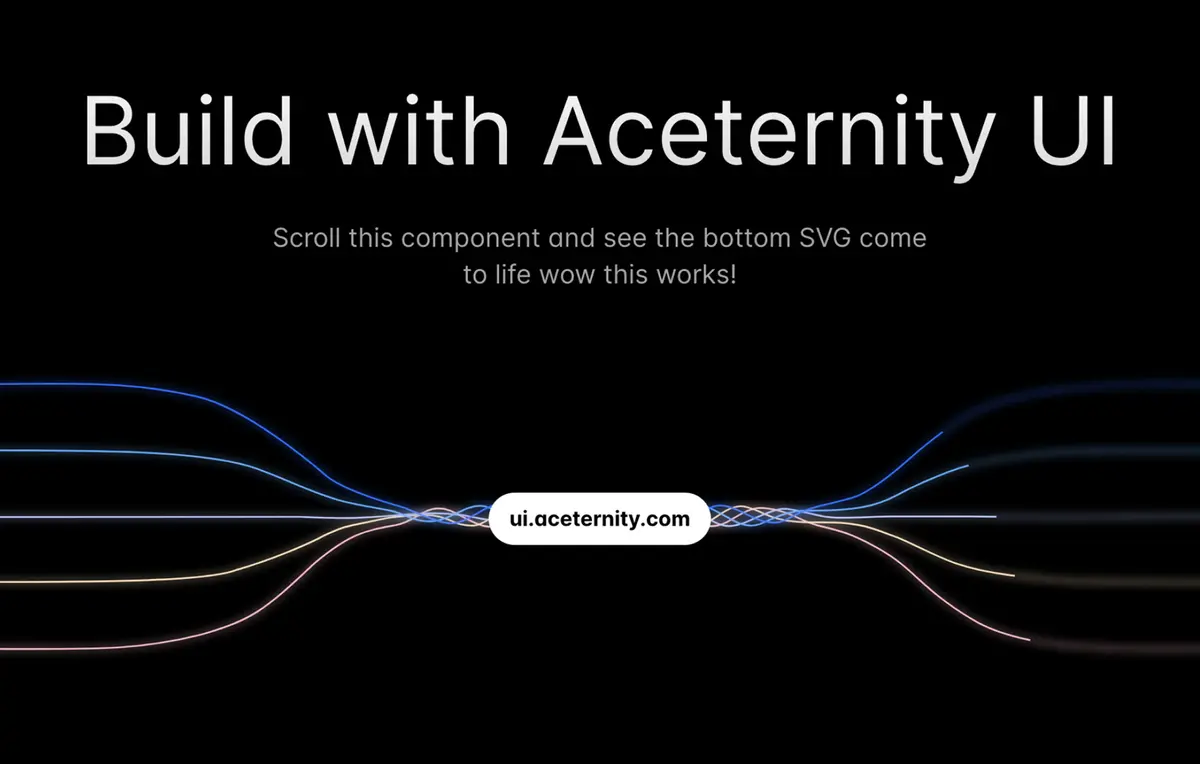 Build with Aceternity UI

Scroll this component and see the bottom SVG come to life wow this works!

ui.aceternity.com